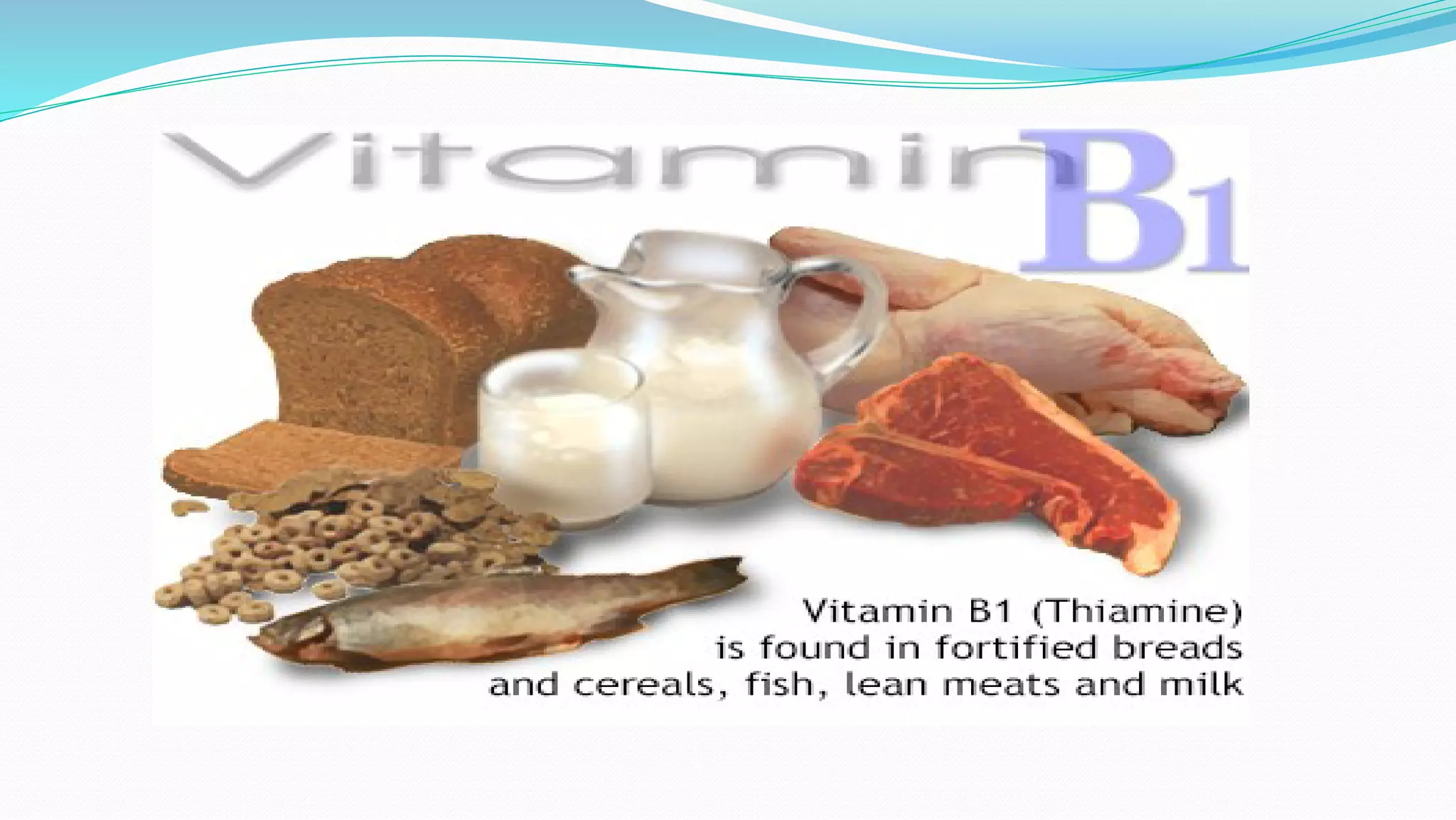 Vitamin B1

Vitamin B1 (Thiamine) is found in fortified breads and cereals, fish, lean meats and milk